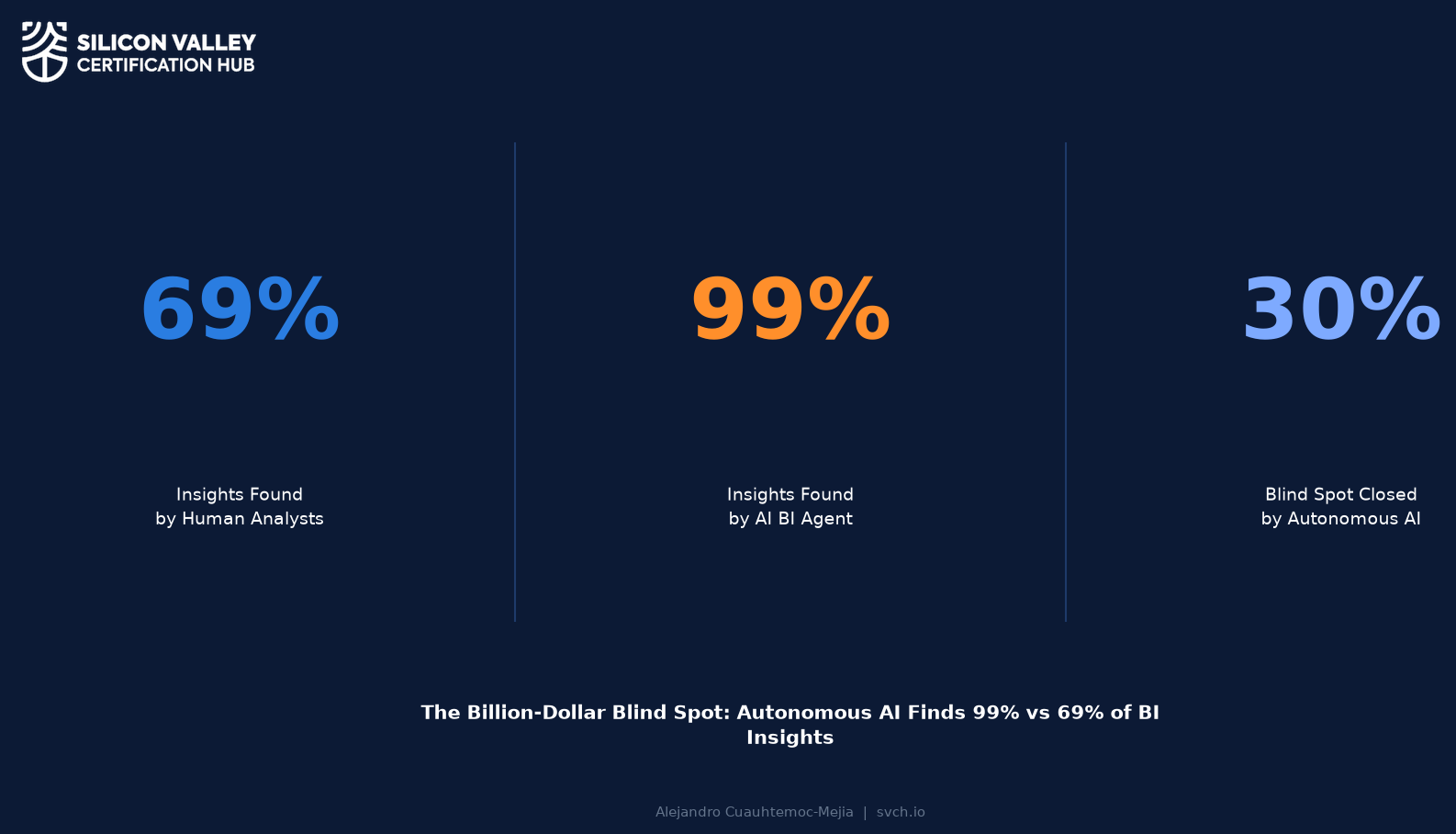 SILICON VALLEY
CERTIFICATION HUB

69%

Insights Found
by Human Analysts

99%

Insights Found
by AI BI Agent

30%

Blind Spot Closed
by Autonomous AI

The Billion-Dollar Blind Spot: Autonomous AI Finds 99% vs 69% of BI Insights

Alejandro Cuauhtemoc-Mejia | svch.io